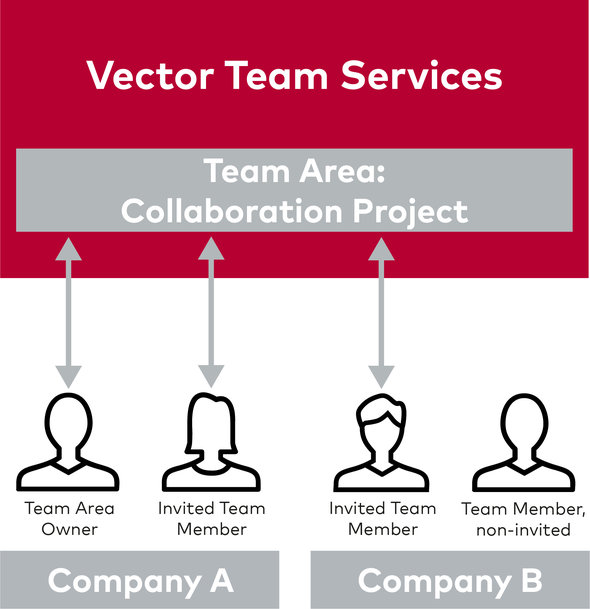 Vector Team Services

Team Area:
Collaboration Project

Team Area Owner

Invited Team Member

Invited Team Member

Team Member, non-invited

Company A

Company B